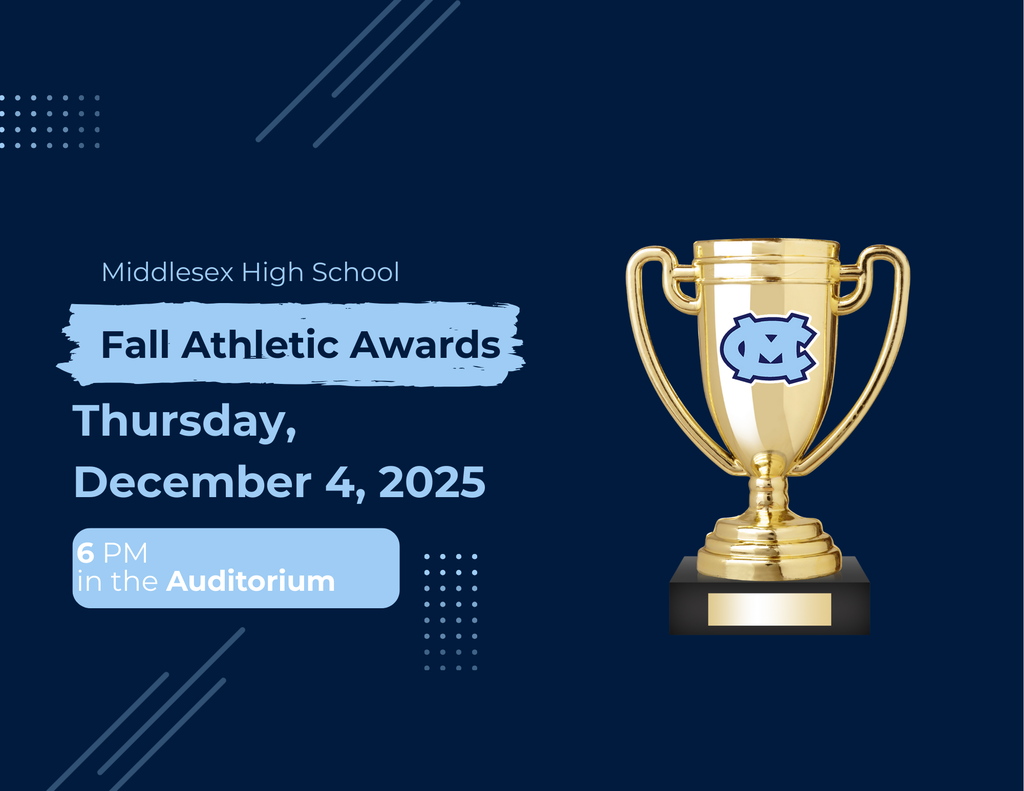 Middlesex High School

Fall Athletic Awards

Thursday, December 4, 2025

6 PM
in the Auditorium

MC